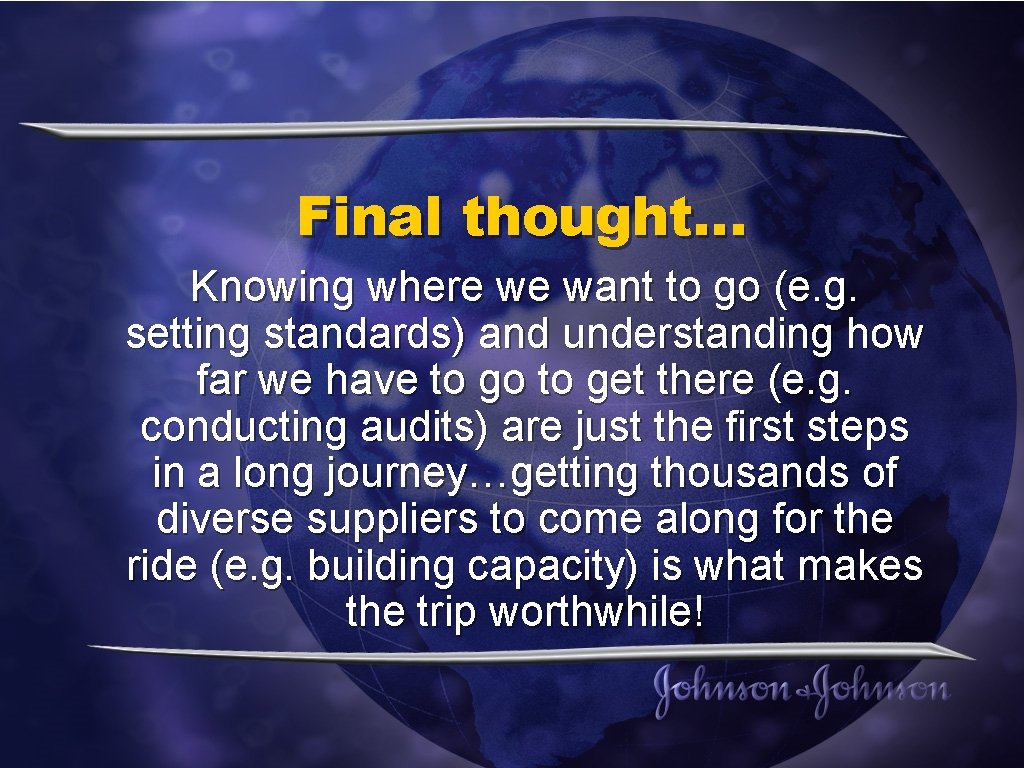 Final thought…

Knowing where we want to go (e.g. setting standards) and understanding how far we have to go to get there (e.g. conducting audits) are just the first steps in a long journey…getting thousands of diverse suppliers to come along for the ride (e.g. building capacity) is what makes the trip worthwhile!

Johnson & Johnson